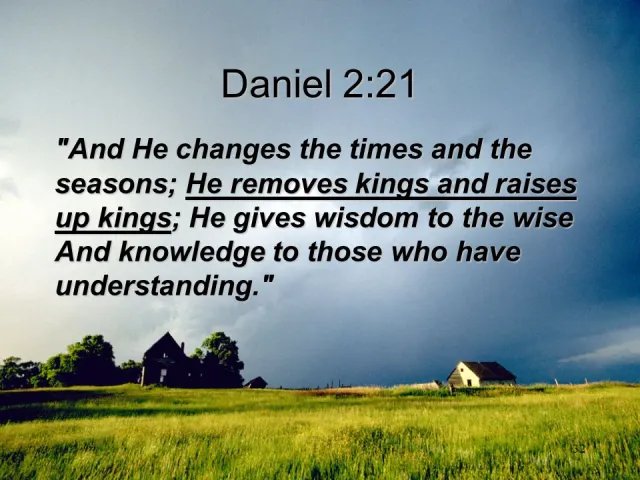 Daniel 2:21

"And He changes the times and the seasons; He removes kings and raises up kings; He gives wisdom to the wise And knowledge to those who have understanding."